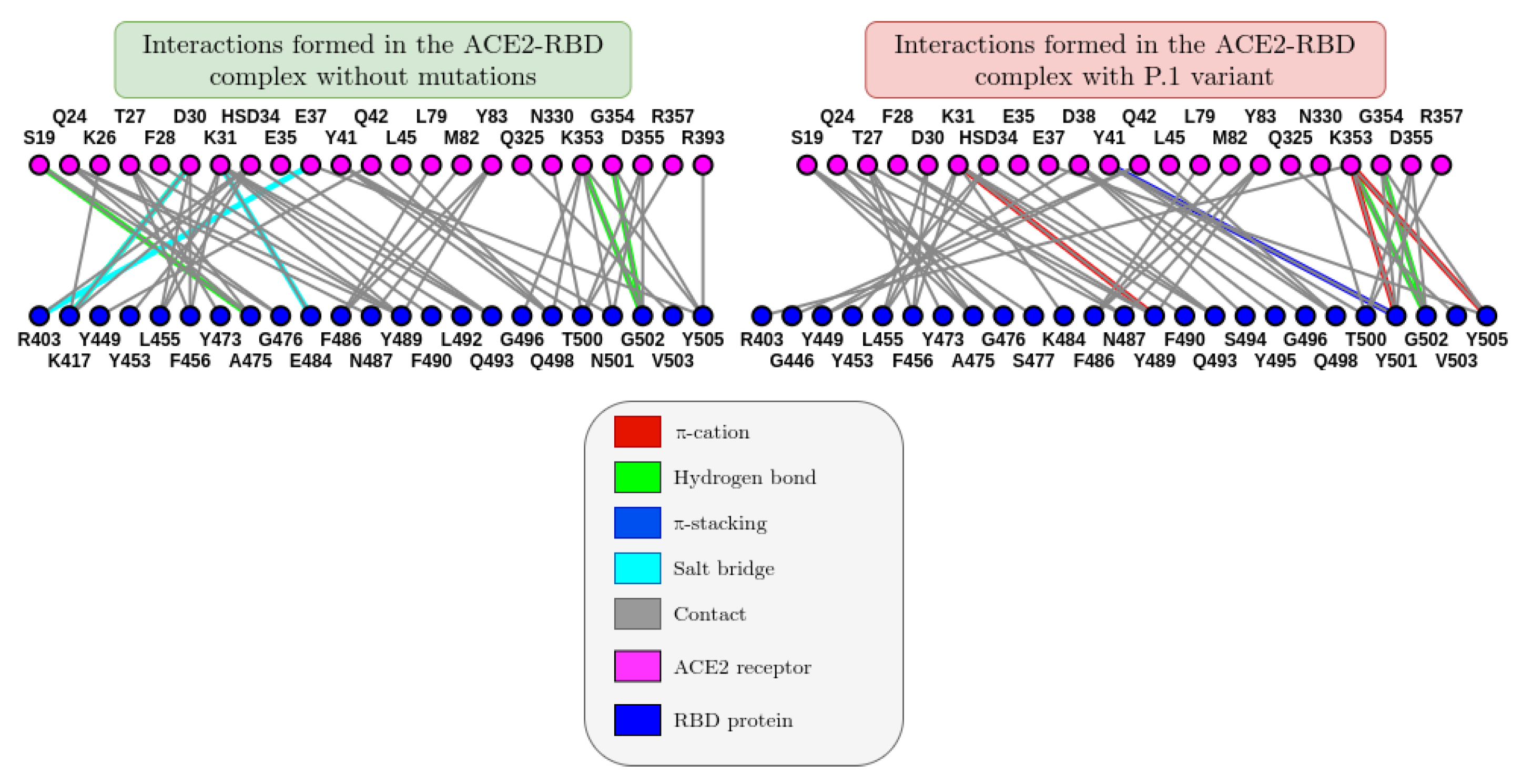 Interactions formed in the ACE2-RBD complex without mutations

Q24 T27 D30 HSD34 E37 Q42 L79 Y83 N330 G354 R357
S19 K26 F28 K31 E35 Y41 L45 M82 Q325 K353 D355 R393

R403 Y449 L455 Y473 G476 F486 Y489 L492 G496 T500 G502 Y505
K417 Y453 F456 A475 E484 N487 F490 Q493 Q498 N501 V503

Interactions formed in the ACE2-RBD complex with P.1 variant

Q24 F28 K31 E35 D38 Q42 L79 Y83 N330 G354 R357
S19 T27 D30 HSD34 E37 Y41 L45 M82 Q325 K353 D355

R403 Y449 L455 Y473 G476 K484 N487 F490 S494 G496 T500 G502 Y505
G446 Y453 F456 A475 S477 F486 Y489 Q493 Y495 Q498 Y501 V503

π-cation
Hydrogen bond
π-stacking
Salt bridge
Contact
ACE2 receptor
RBD protein